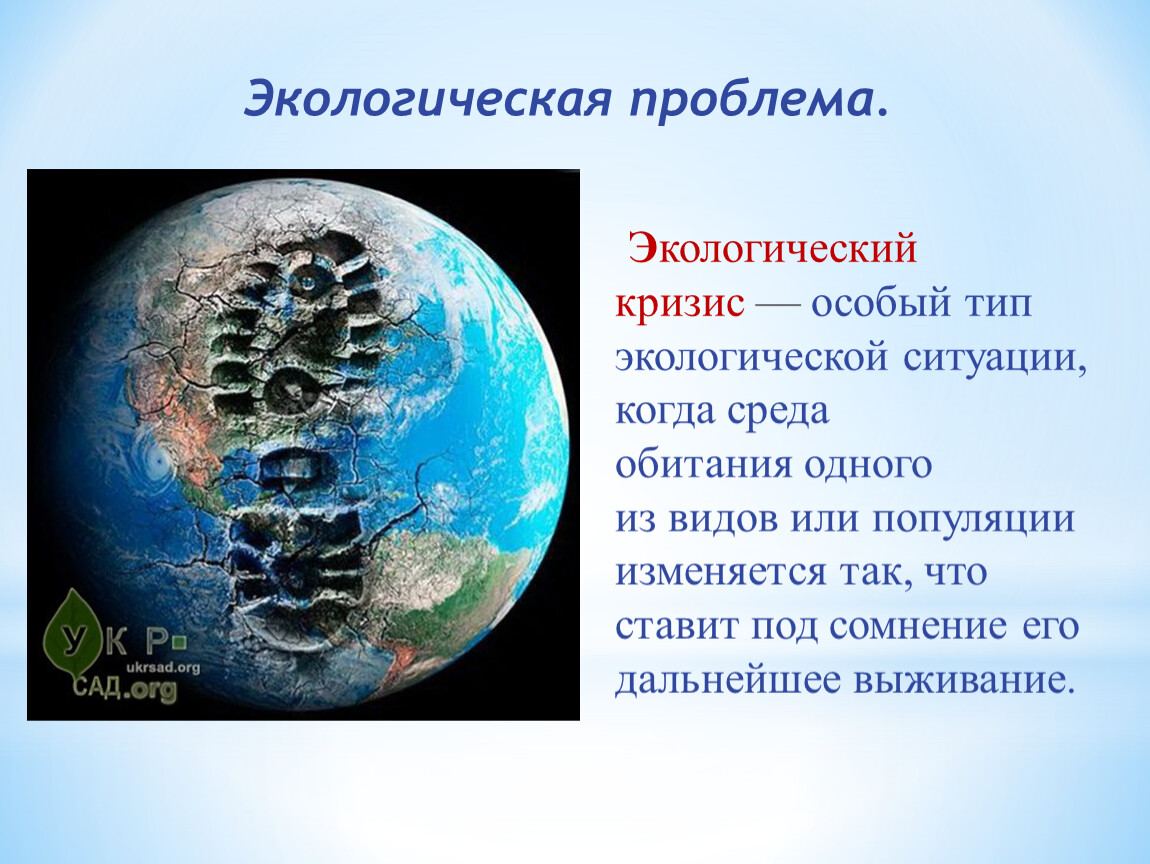 Экологическая проблема.

УКР
ukrsad.org
САД.org

Экологический кризис — особый тип экологической ситуации, когда среда обитания одного из видов или популяции изменяется так, что ставит под сомнение его дальнейшее выживание.